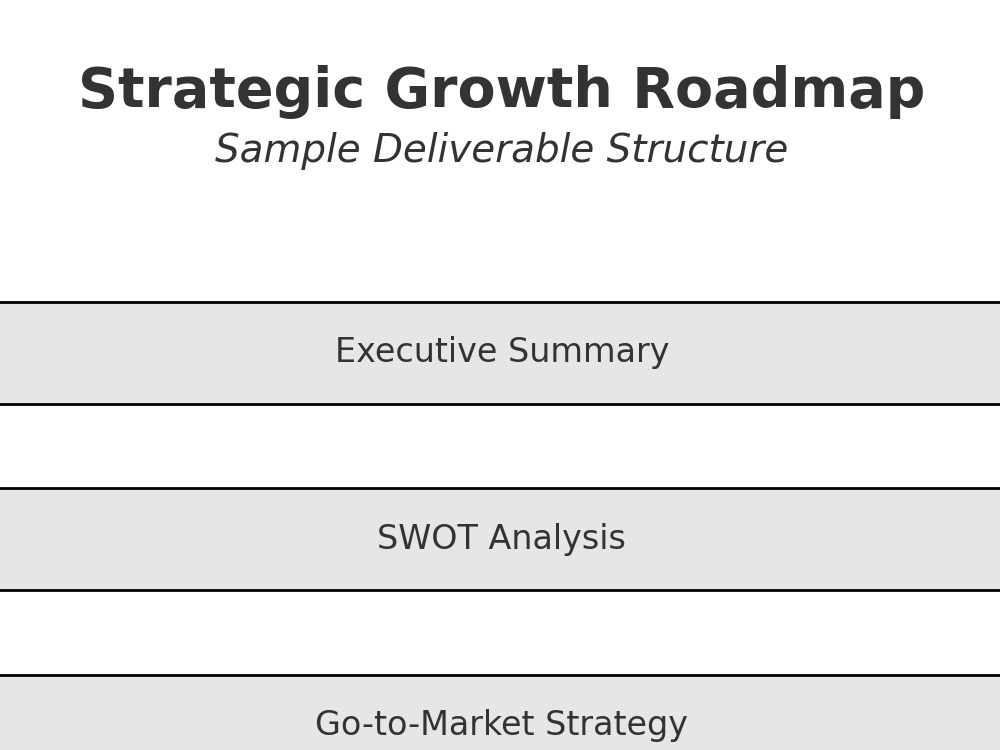 Strategic Growth Roadmap
Sample Deliverable Structure

Executive Summary

SWOT Analysis

Go-to-Market Strategy